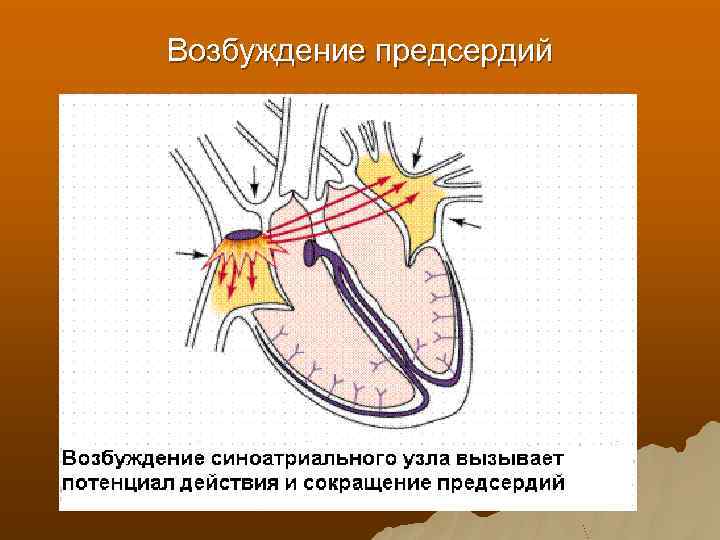 Возбуждение предсердий

Возбуждение синоатриального узла вызывает потенциал действия и сокращение предсердий